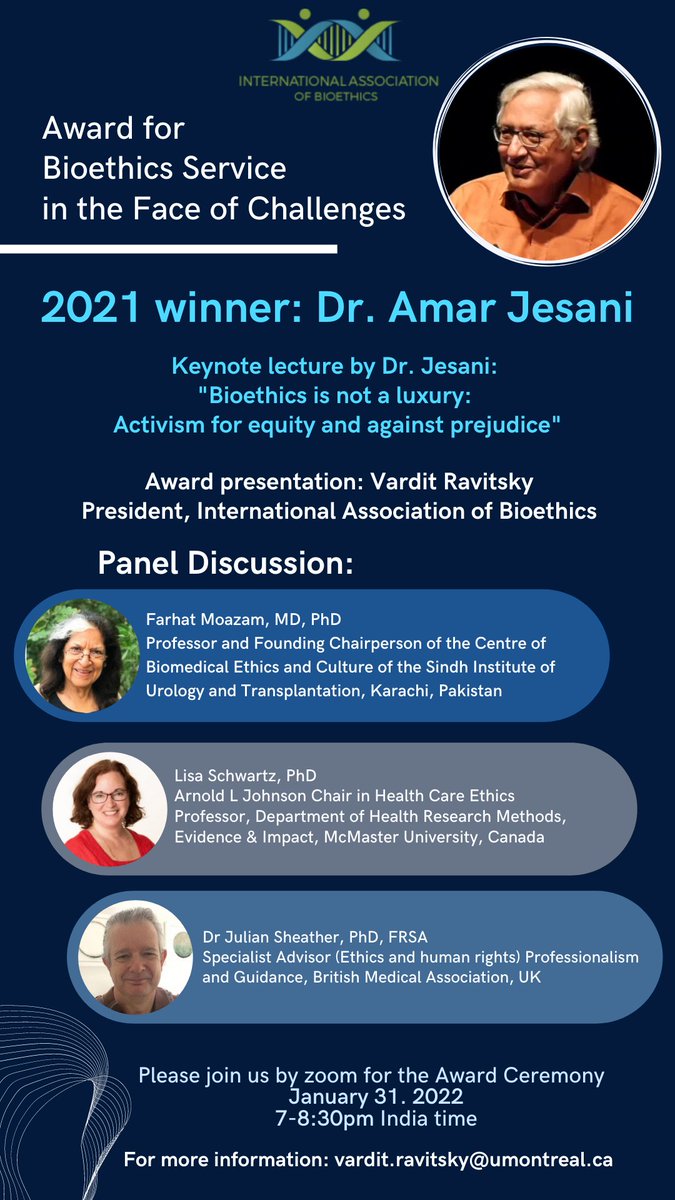 INTERNATIONAL ASSOCIATION OF BIOETHICS

Award for Bioethics Service in the Face of Challenges

2021 winner: Dr. Amar Jesani

Keynote lecture by Dr. Jesani: "Bioethics is not a luxury: Activism for equity and against prejudice"

Award presentation: Vardit Ravitsky
President, International Association of Bioethics

Panel Discussion:

Farhat Moazam, MD, PhD
Professor and Founding Chairperson of the Centre of Biomedical Ethics and Culture of the Sindh Institute of Urology and Transplantation, Karachi, Pakistan

Lisa Schwartz, PhD
Arnold L Johnson Chair in Health Care Ethics
Professor, Department of Health Research Methods, Evidence & Impact, McMaster University, Canada

Dr Julian Sheather, PhD, FRSA
Specialist Advisor (Ethics and human rights) Professionalism and Guidance, British Medical Association, UK

Please join us by zoom for the Award Ceremony
January 31. 2022
7-8:30pm India time

For more information: vardit.ravitsky@umontreal.ca